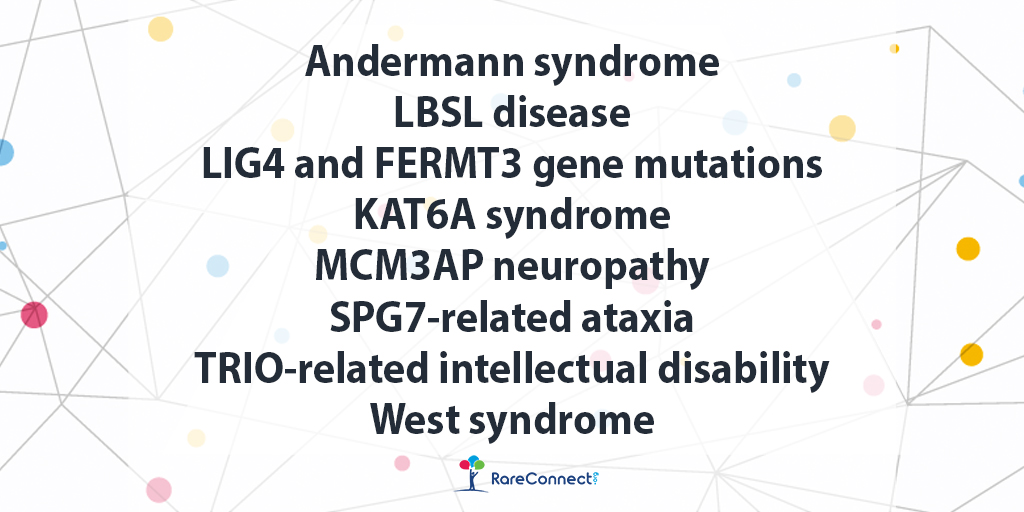 Andermann syndrome
LBSL disease
LIG4 and FERMT3 gene mutations
KAT6A syndrome
MCM3AP neuropathy
SPG7-related ataxia
TRIO-related intellectual disability
West syndrome

RareConnect